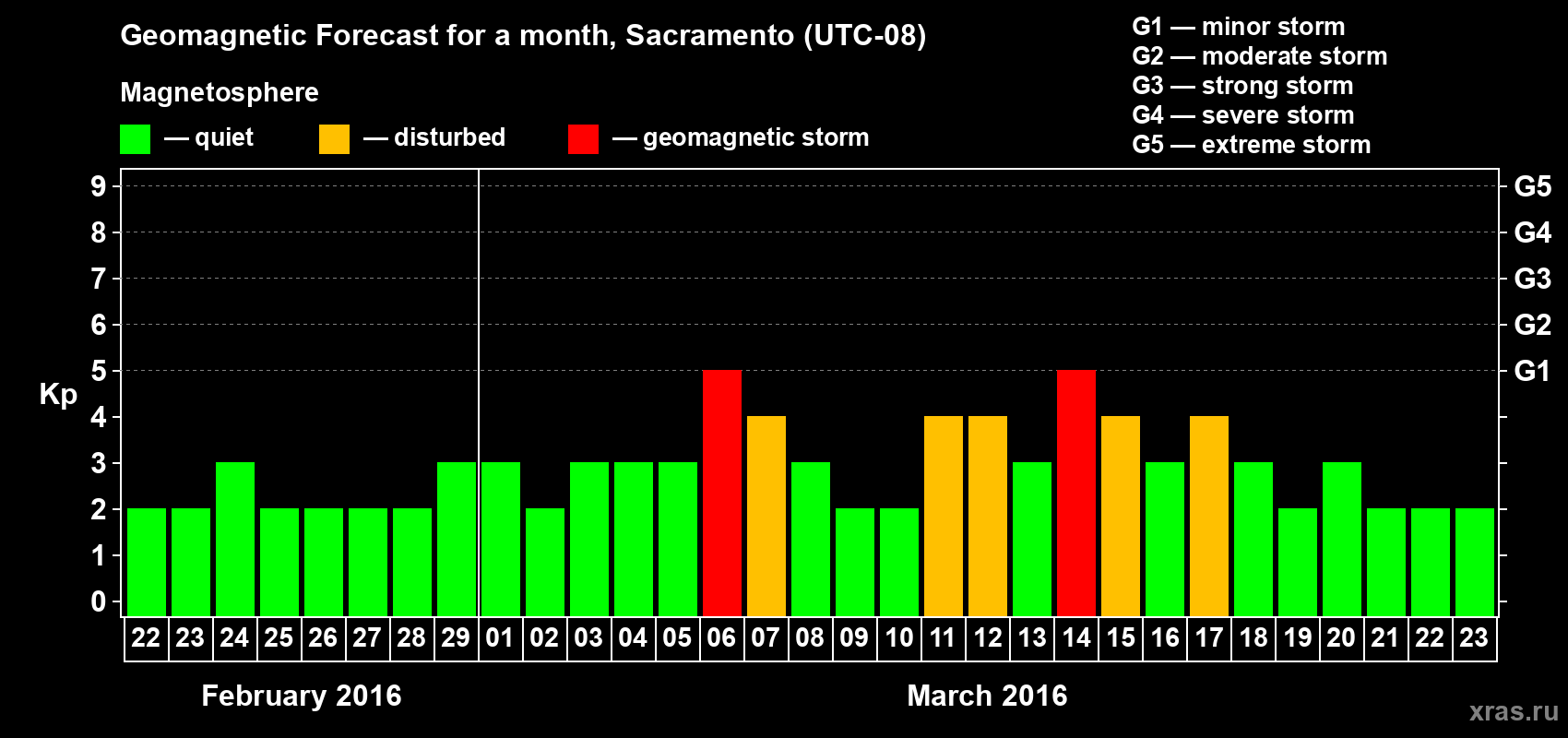 Geomagnetic Forecast for a month, Sacramento (UTC-08)

Magnetosphere

— quiet — disturbed — geomagnetic storm

G1 — minor storm
G2 — moderate storm
G3 — strong storm
G4 — severe storm
G5 — extreme storm

Kp

9
8
7
6
5
4
3
2
1
0

G5
G4
G3
G2
G1

22 23 24 25 26 27 28 29 01 02 03 04 05 06 07 08 09 10 11 12 13 14 15 16 17 18 19 20 21 22 23

February 2016

March 2016

xras.ru